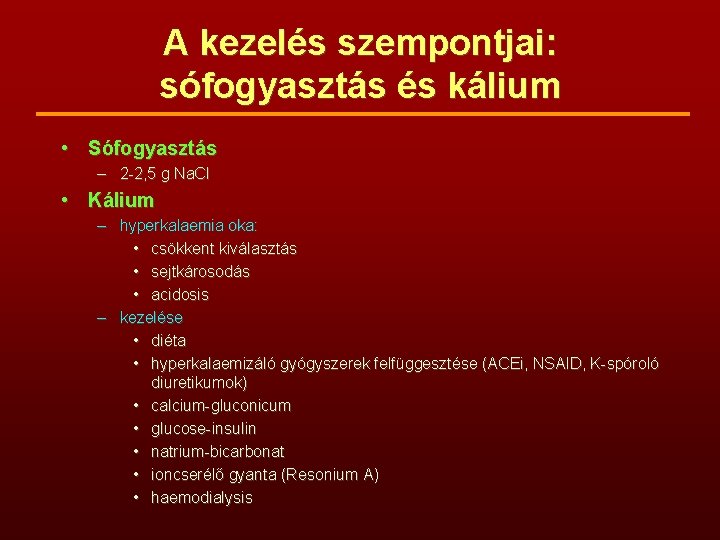 A kezelés szempontjai: sófogyasztás és kálium

• Sófogyasztás
– 2-2,5 g NaCl
• Kálium
– hyperkalaemia oka:
• csökkent kiválasztás
• sejtkárosodás
• acidosis
– kezelése
• diéta
• hyperkalaemizáló gyógyszerek felfüggesztése (ACEi, NSAID, K-spóroló diuretikumok)
• calcium-gluconicum
• glucose-insulin
• natrium-bicarbonat
• ioncserélő gyanta (Resonium A)
• haemodialysis